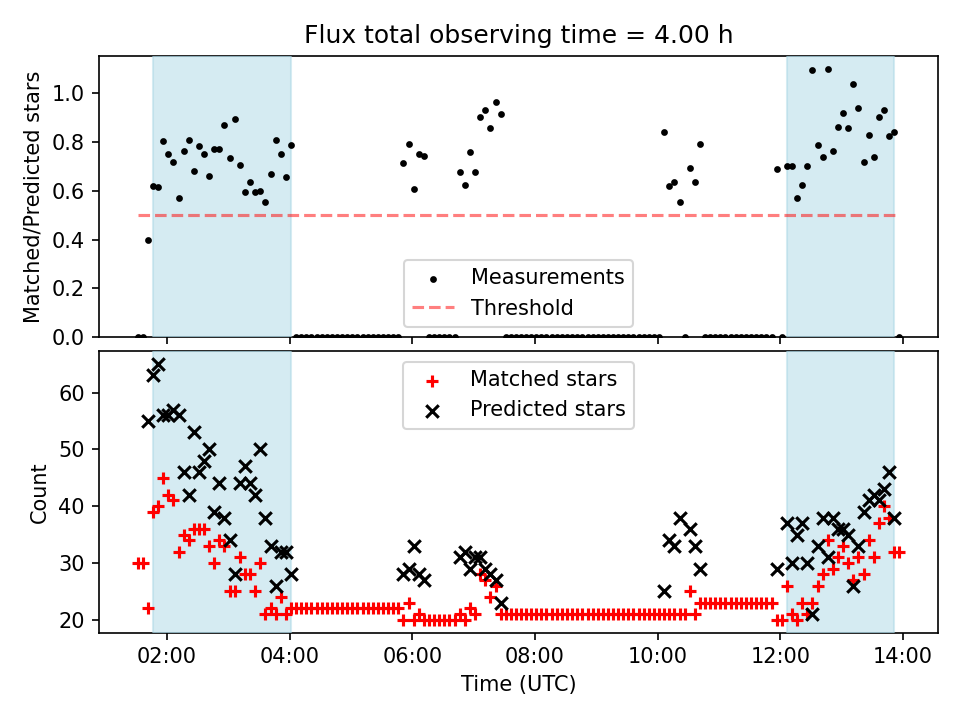 Flux total observing time = 4.00 h

Matched/Predicted stars

1.0
0.8
0.6
0.4
0.2
0.0

Measurements
Threshold

Matched stars
Predicted stars

Count

60
50
40
30
20

02:00 04:00 06:00 08:00 10:00 12:00 14:00

Time (UTC)